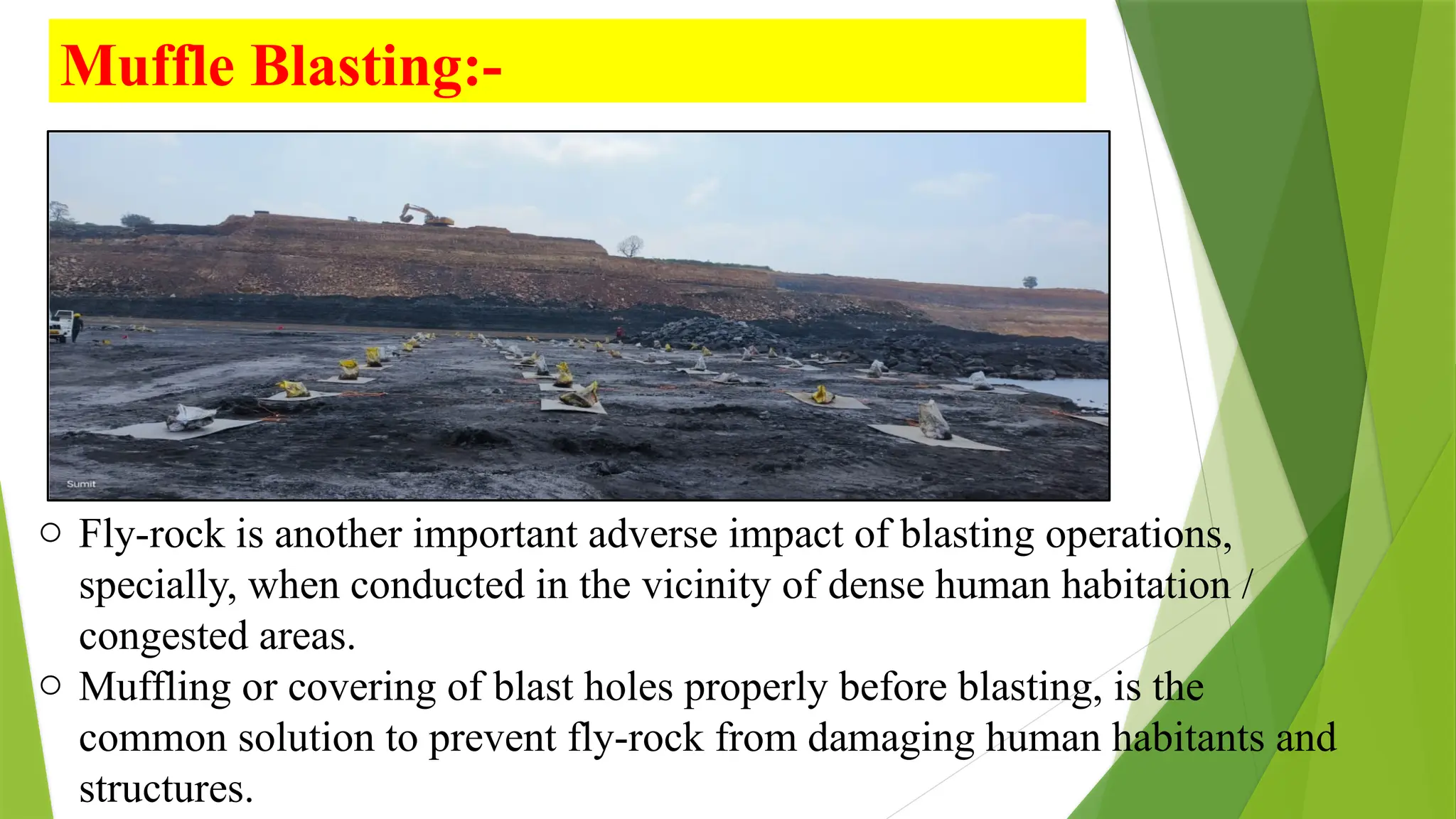 Muffle Blasting:-

Sumit

○ Fly-rock is another important adverse impact of blasting operations, specially, when conducted in the vicinity of dense human habitation / congested areas.

○ Muffling or covering of blast holes properly before blasting, is the common solution to prevent fly-rock from damaging human habitants and structures.